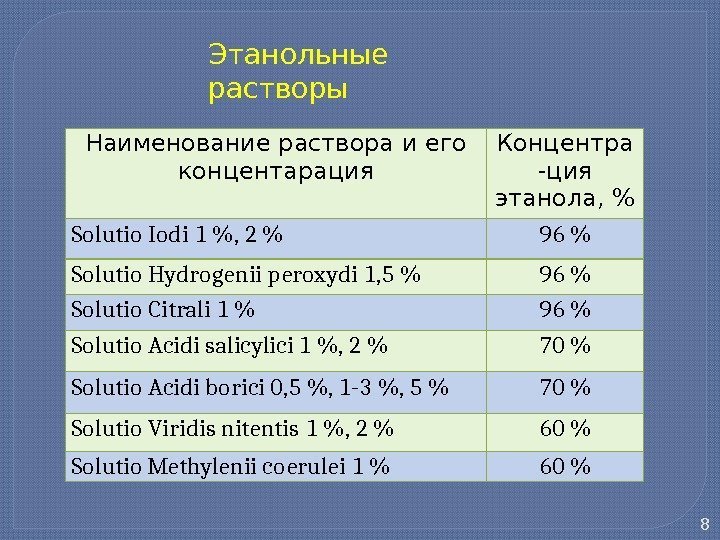 Этанольные растворы

| Наименование раствора и его концентарация | Концентра-ция этанола, % |
|---|---|
| Solutio Iodi 1 %, 2 % | 96 % |
| Solutio Hydrogenii peroxydi 1,5 % | 96 % |
| Solutio Citrali 1 % | 96 % |
| Solutio Acidi salicylici 1 %, 2 % | 70 % |
| Solutio Acidi borici 0,5 %, 1-3 %, 5 % | 70 % |
| Solutio Viridis nitentis 1 %, 2 % | 60 % |
| Solutio Methylenii coerulei 1 % | 60 % |

8